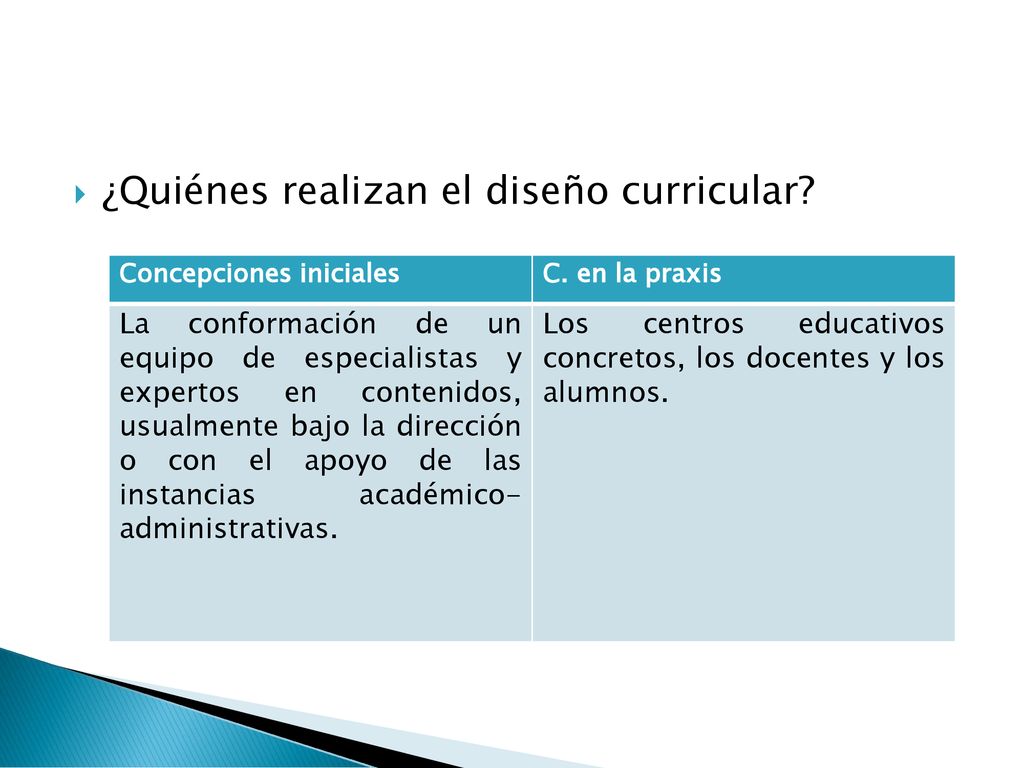 ¿Quiénes realizan el diseño curricular?

| Concepciones iniciales | C. en la praxis |
|---|---|
| La conformación de un equipo de especialistas y expertos en contenidos, usualmente bajo la dirección o con el apoyo de las instancias académico-administrativas. | Los centros educativos concretos, los docentes y los alumnos. |